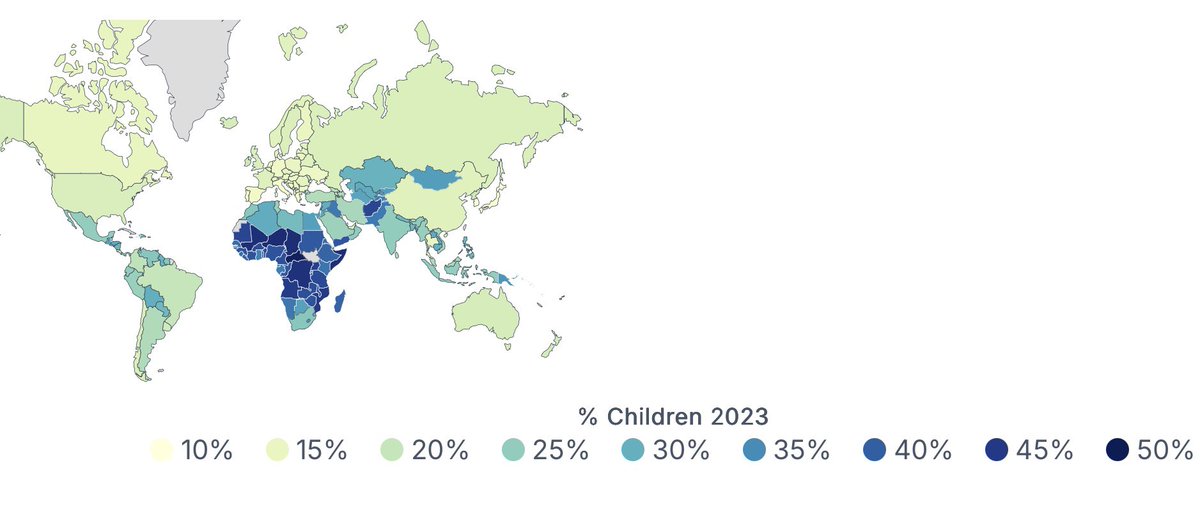 % Children 2023
10% 15% 20% 25% 30% 35% 40% 45% 50%